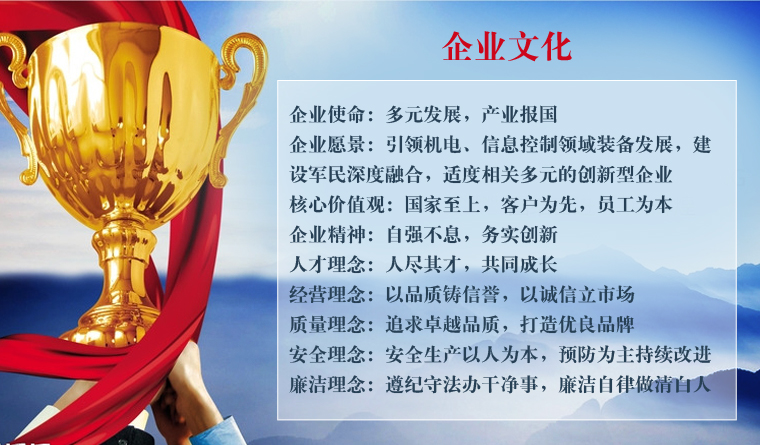 企业文化

企业使命：多元发展，产业报国
企业愿景：引领机电、信息控制领域装备发展，建设军民深度融合，适度相关多元的创新型企业
核心价值观：国家至上，客户为先，员工为本
企业精神：自强不息，务实创新
人才理念：人尽其才，共同成长
经营理念：以品质铸信誉，以诚信立市场
质量理念：追求卓越品质，打造优良品牌
安全理念：安全生产以人为本，预防为主持续改进
廉洁理念：遵纪守法办干净事，廉洁自律做清白人